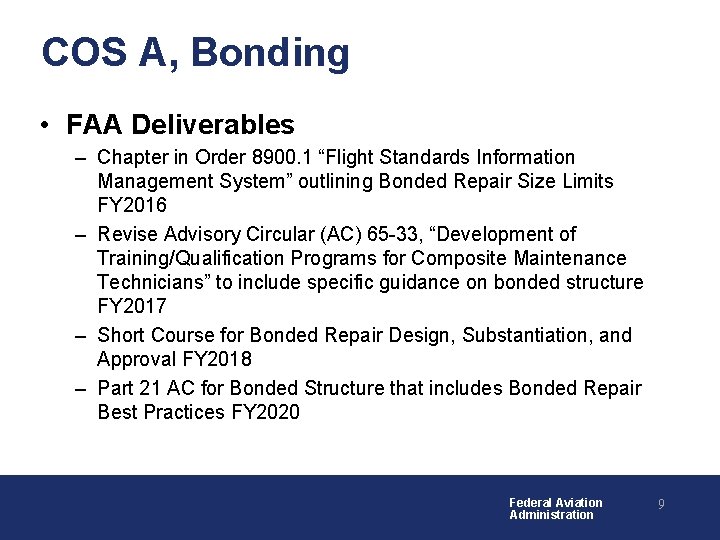 COS A, Bonding

• FAA Deliverables
– Chapter in Order 8900.1 “Flight Standards Information Management System” outlining Bonded Repair Size Limits FY2016
– Revise Advisory Circular (AC) 65-33, “Development of Training/Qualification Programs for Composite Maintenance Technicians” to include specific guidance on bonded structure FY2017
– Short Course for Bonded Repair Design, Substantiation, and Approval FY2018
– Part 21 AC for Bonded Structure that includes Bonded Repair Best Practices FY2020

Federal Aviation Administration

9